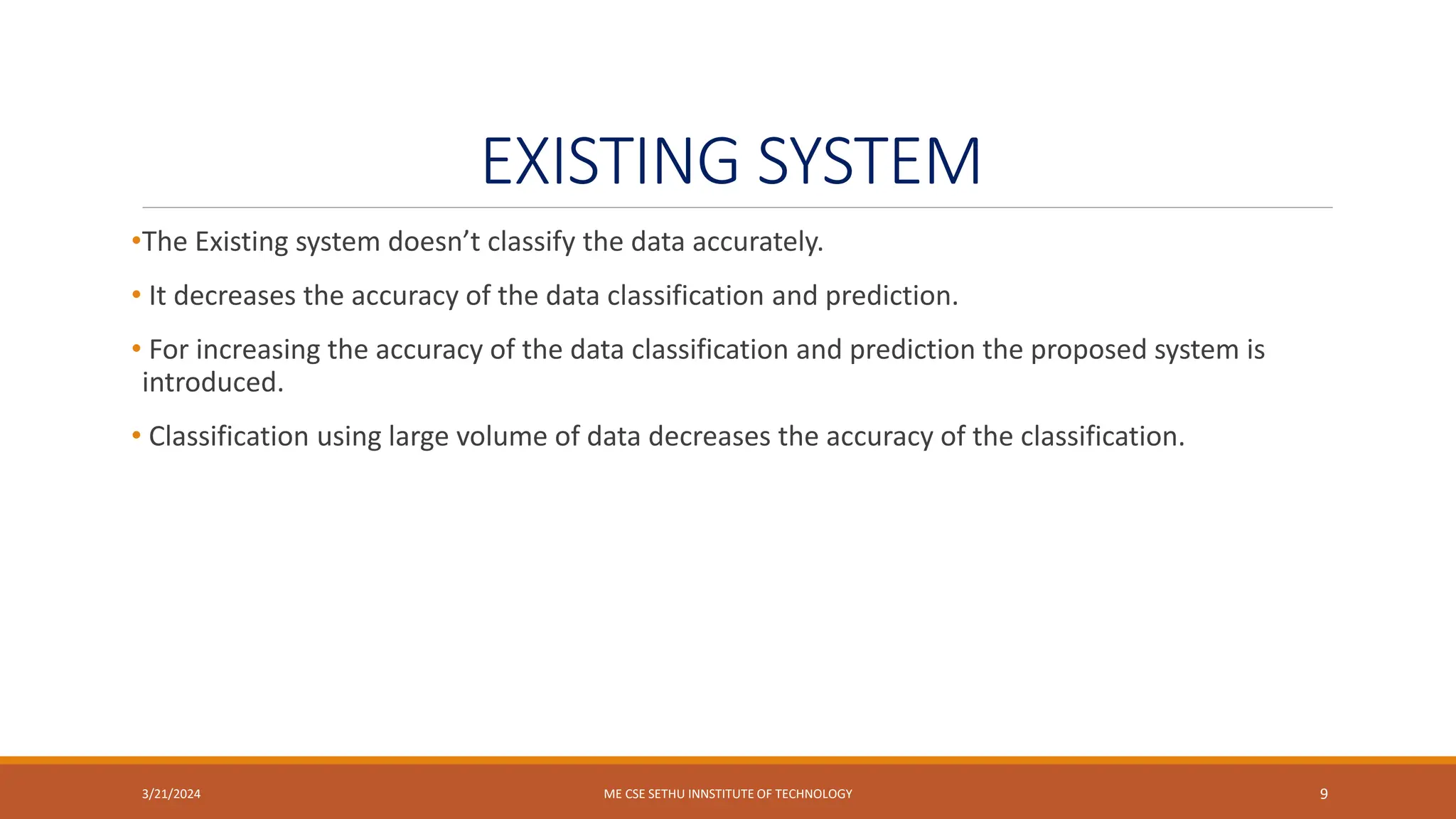 EXISTING SYSTEM

•The Existing system doesn’t classify the data accurately.

• It decreases the accuracy of the data classification and prediction.

• For increasing the accuracy of the data classification and prediction the proposed system is introduced.

• Classification using large volume of data decreases the accuracy of the classification.

3/21/2024

ME CSE SETHU INNSTITUTE OF TECHNOLOGY

9